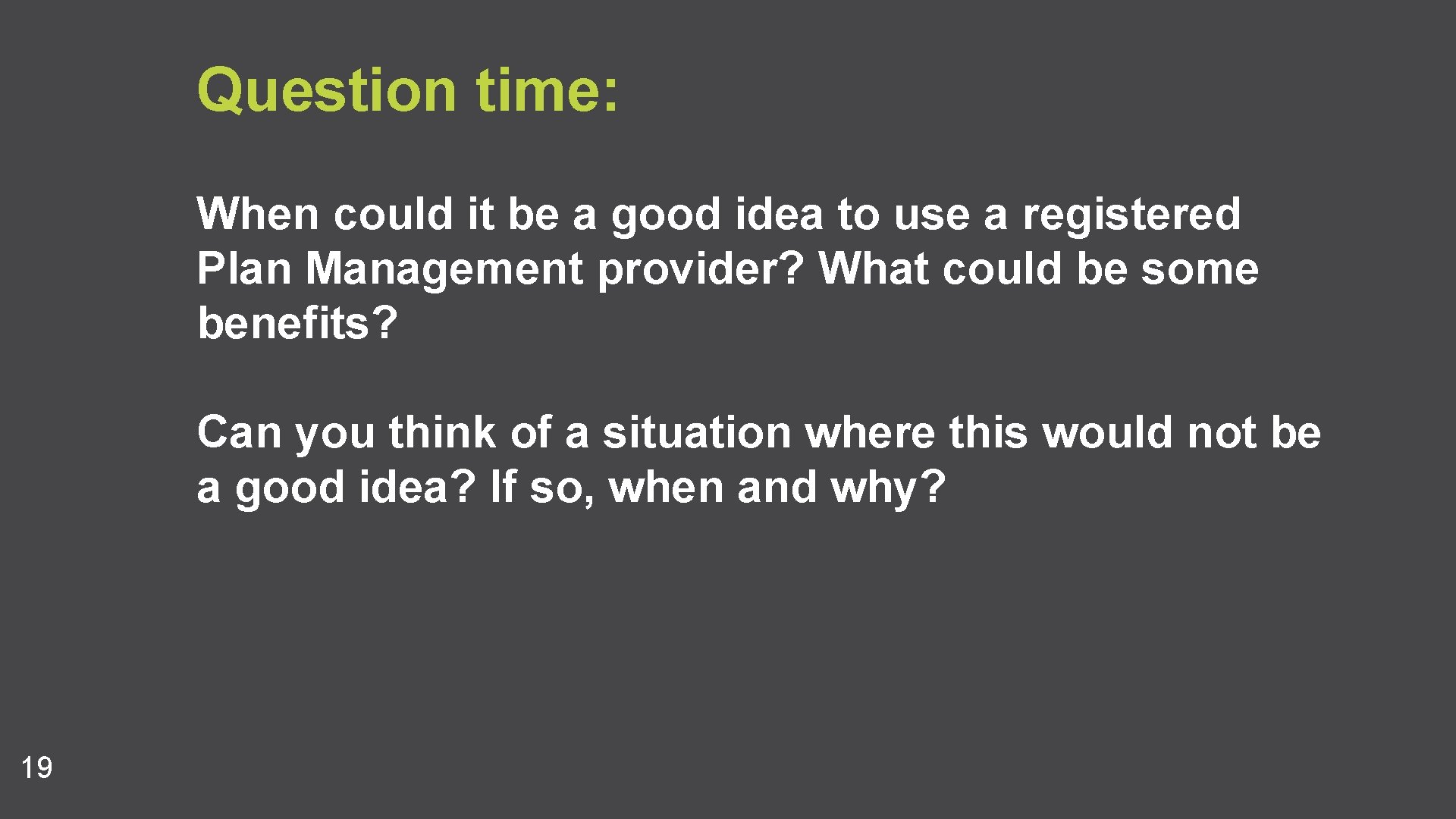 Question time:

When could it be a good idea to use a registered Plan Management provider? What could be some benefits?

Can you think of a situation where this would not be a good idea? If so, when and why?

19